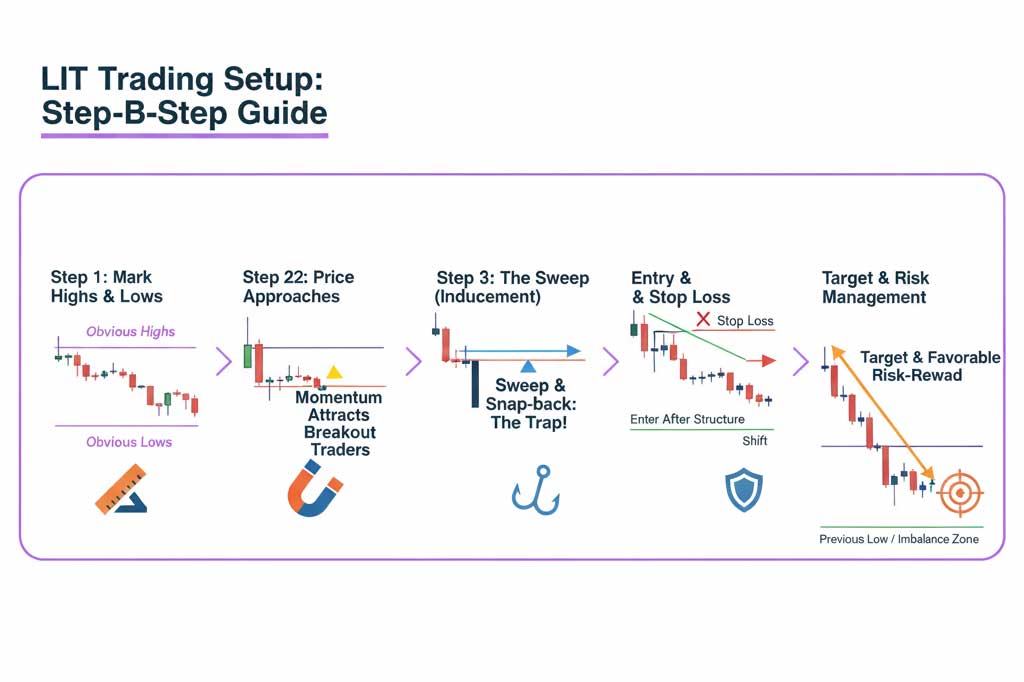 LIT Trading Setup: Step-B-Step Guide

Step 1: Mark Highs & Lows

Obvious Highs

Obvious Lows

Step 22: Price Approaches

Momentum Attracts Breakout Traders

Step 3: The Sweep (Inducement)

Sweep & Snap-back: The Trap!

Entry & & Stop Loss

Stop Loss

Enter After Structure Shift

Target & Risk Management

Target & Favorable Risk-Rewad

Previous Low / Imbalance Zone